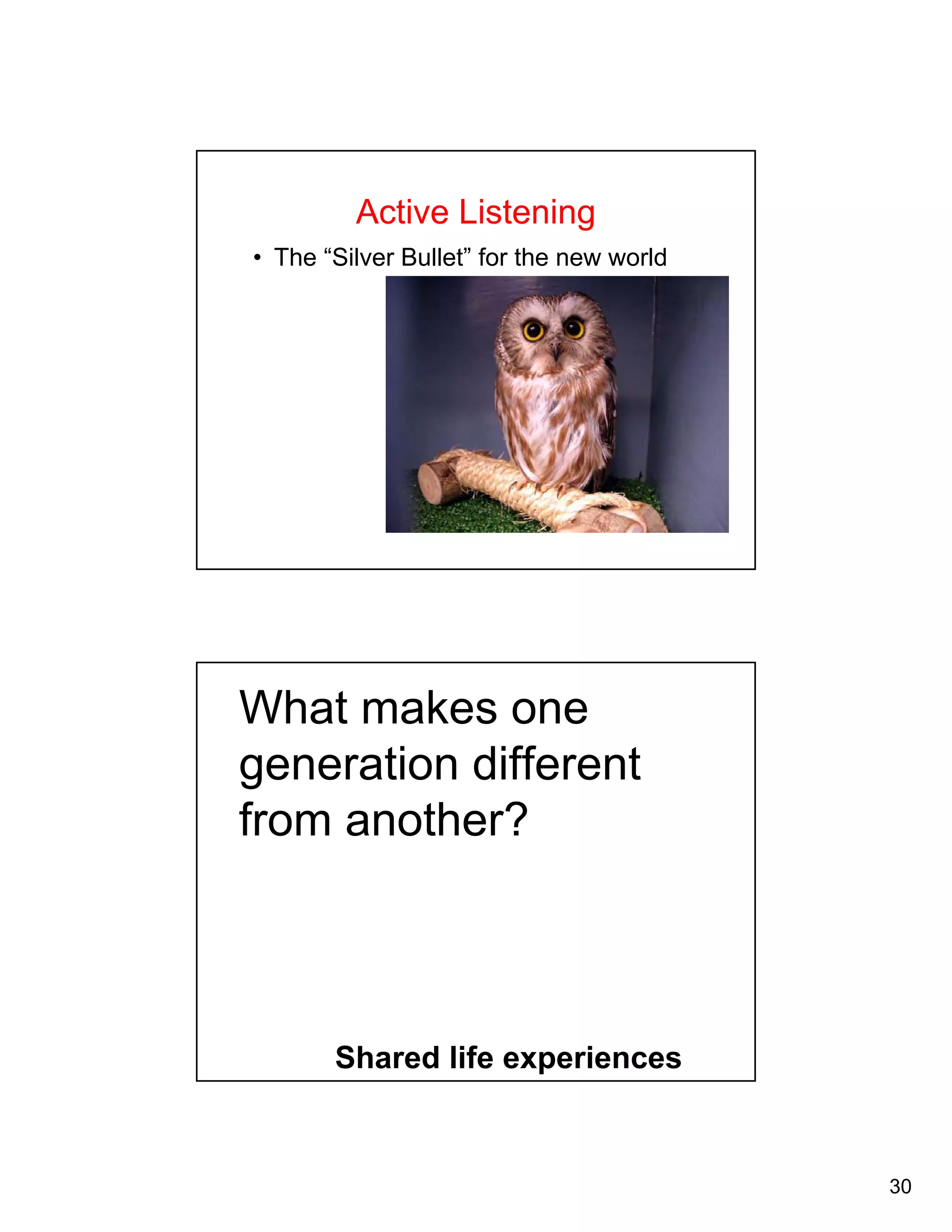 Active Listening

• The “Silver Bullet” for the new world

What makes one generation different from another?

Shared life experiences

30